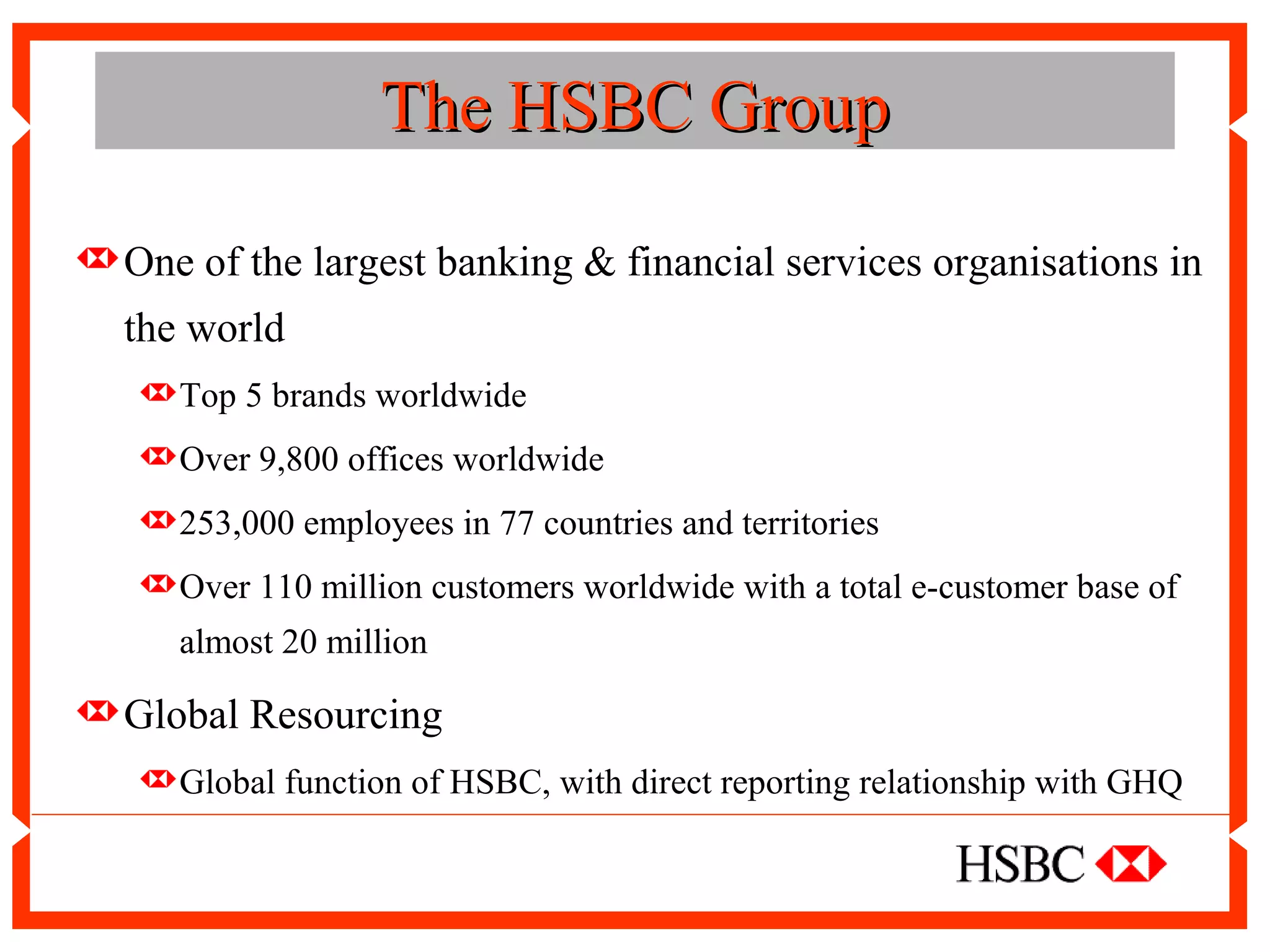 The HSBC Group

One of the largest banking & financial services organisations in the world

Top 5 brands worldwide

Over 9,800 offices worldwide

253,000 employees in 77 countries and territories

Over 110 million customers worldwide with a total e-customer base of almost 20 million

Global Resourcing

Global function of HSBC, with direct reporting relationship with GHQ

HSBC